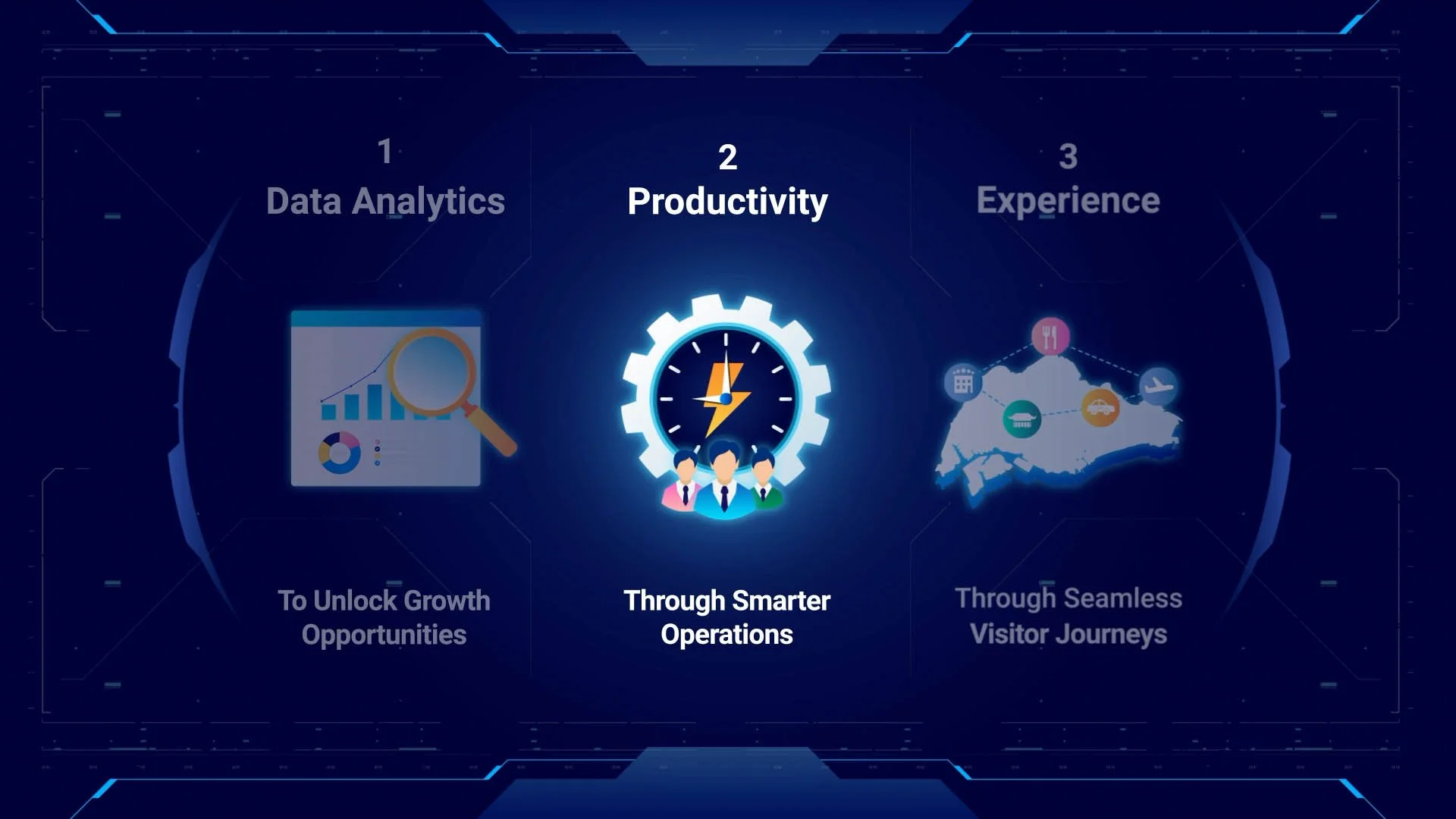 1
Data Analytics

To Unlock Growth Opportunities

2
Productivity

Through Smarter Operations

3
Experience

Through Seamless Visitor Journeys